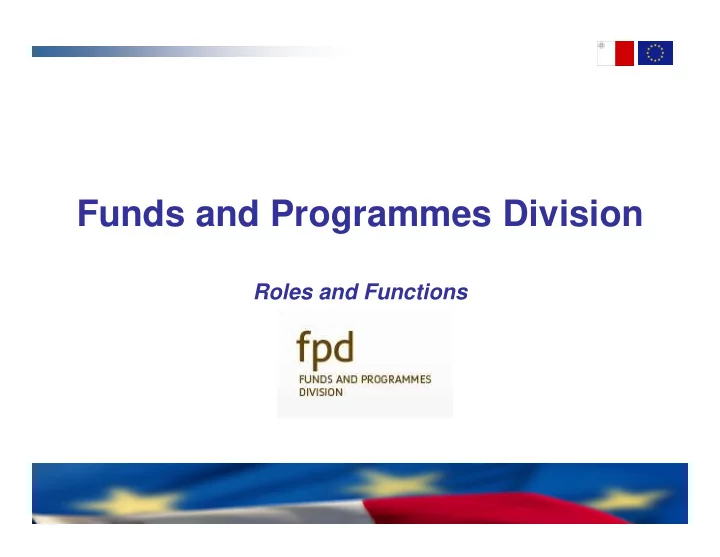 Funds and Programmes Division

Roles and Functions

fpd
FUNDS AND PROGRAMMES DIVISION